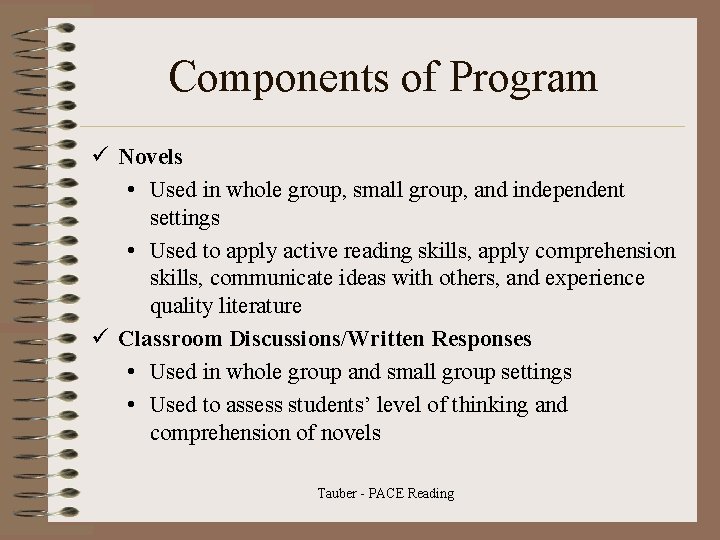 Components of Program

✓ Novels

• Used in whole group, small group, and independent settings

• Used to apply active reading skills, apply comprehension skills, communicate ideas with others, and experience quality literature

✓ Classroom Discussions/Written Responses

• Used in whole group and small group settings

• Used to assess students' level of thinking and comprehension of novels

Tauber - PACE Reading